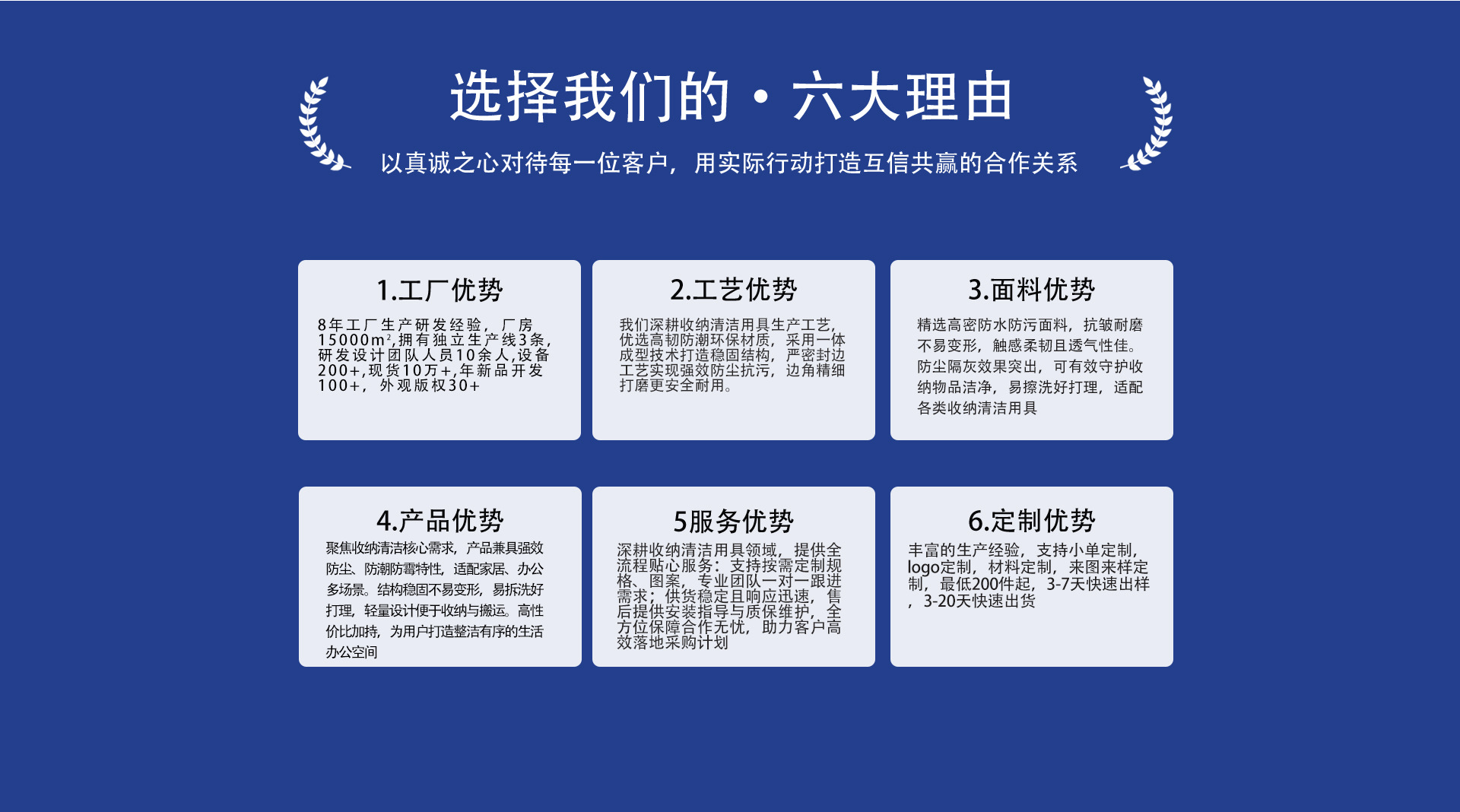 选择我们的·六大理由

以真诚之心对待每一位客户，用实际行动打造互信共赢的合作关系

1.工厂优势

8年工厂生产研发经验，厂房15000m²,拥有独立生产线3条,研发设计团队人员10余人,设备200+,现货10万+,年新品开发100+，外观版权30+

2.工艺优势

我们深耕收纳清洁用具生产工艺，优选高韧防潮环保材质，采用一体成型技术打造稳固结构，严密封边工艺实现强效防尘抗污，边角精细打磨更安全耐用。

3.面料优势

精选高密防水防污面料，抗皱耐磨不易变形，触感柔韧且透气性佳。防尘隔灰效果突出，可有效守护收纳物品洁净，易擦洗好打理，适配各类收纳清洁用具

4.产品优势

聚焦收纳清洁核心需求，产品兼具强效防尘、防潮防霉特性，适配家居、办公多场景。结构稳固不易变形，易拆洗好打理，轻量设计便于收纳与搬运。高性价比加持，为用户打造整洁有序的生活办公空间

5服务优势

深耕收纳清洁用具领域，提供全流程贴心服务：支持按需定制规格、图案，专业团队一对一跟进需求；供货稳定且响应迅速，售后提供安装指导与质保维护，全方位保障合作无忧，助力客户高效落地采购计划

6.定制优势

丰富的生产经验，支持小单定制，logo定制，材料定制，来图来样定制，最低200件起，3-7天快速出样，3-20天快速出货